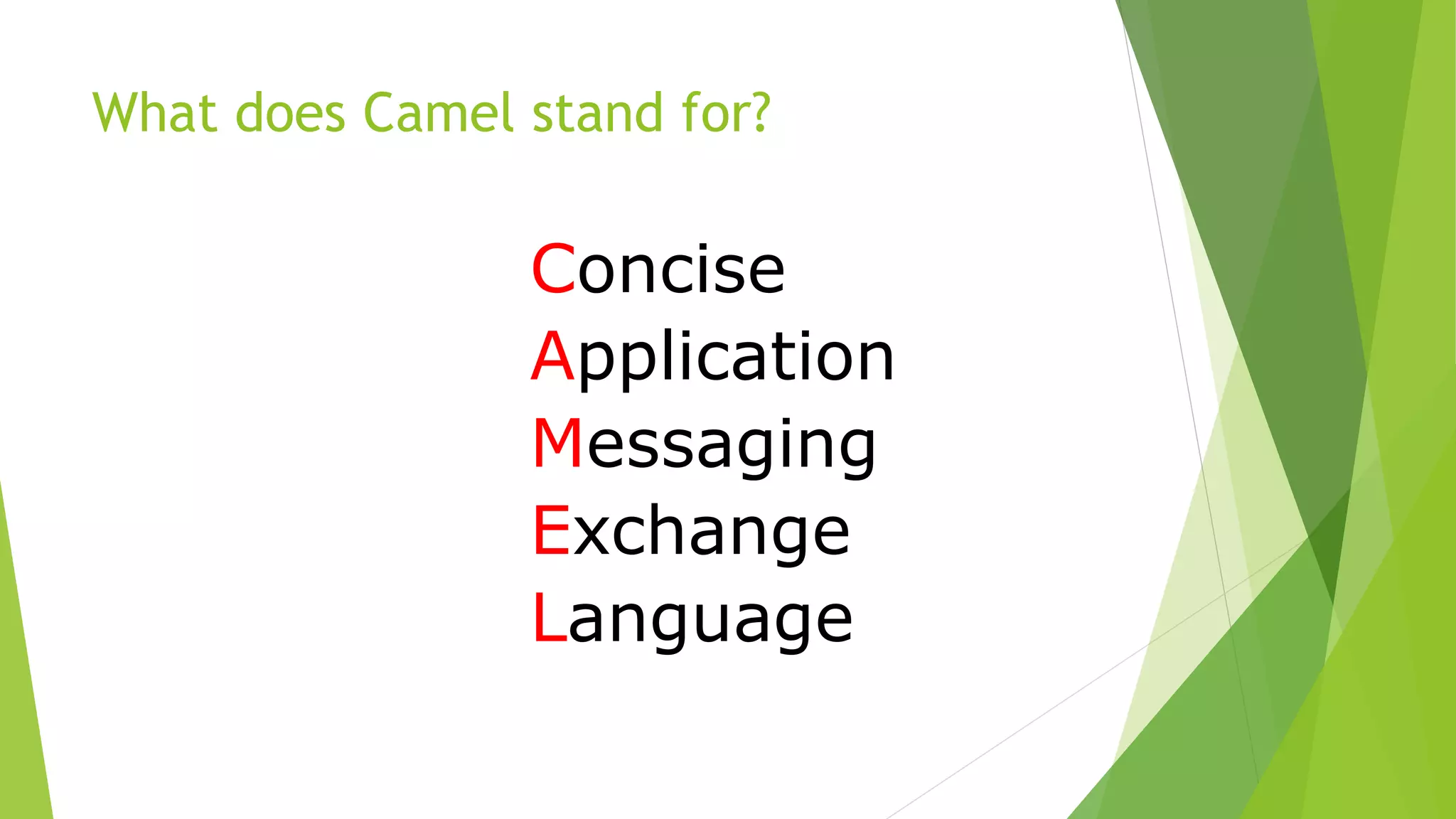 What does Camel stand for?

Concise
Application
Messaging
Exchange
Language